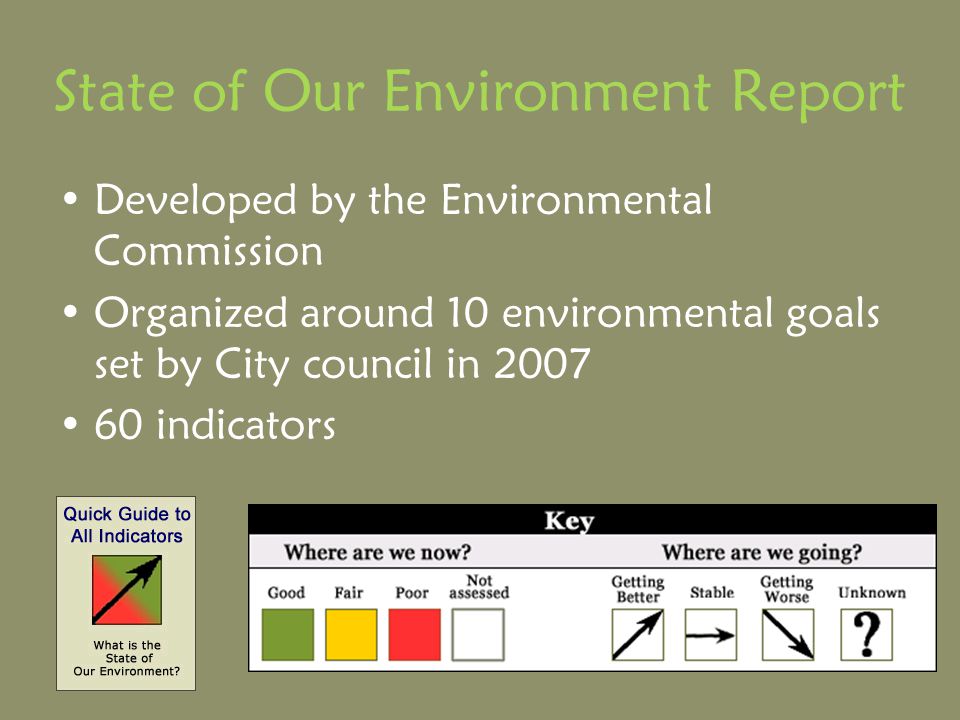 State of Our Environment Report

• Developed by the Environmental Commission
• Organized around 10 environmental goals set by City council in 2007
• 60 indicators

Quick Guide to All Indicators

What is the State of Our Environment?

Key

Where are we now?

Good Fair Poor Not assessed

Where are we going?

Getting Better Stable Getting Worse Unknown

?